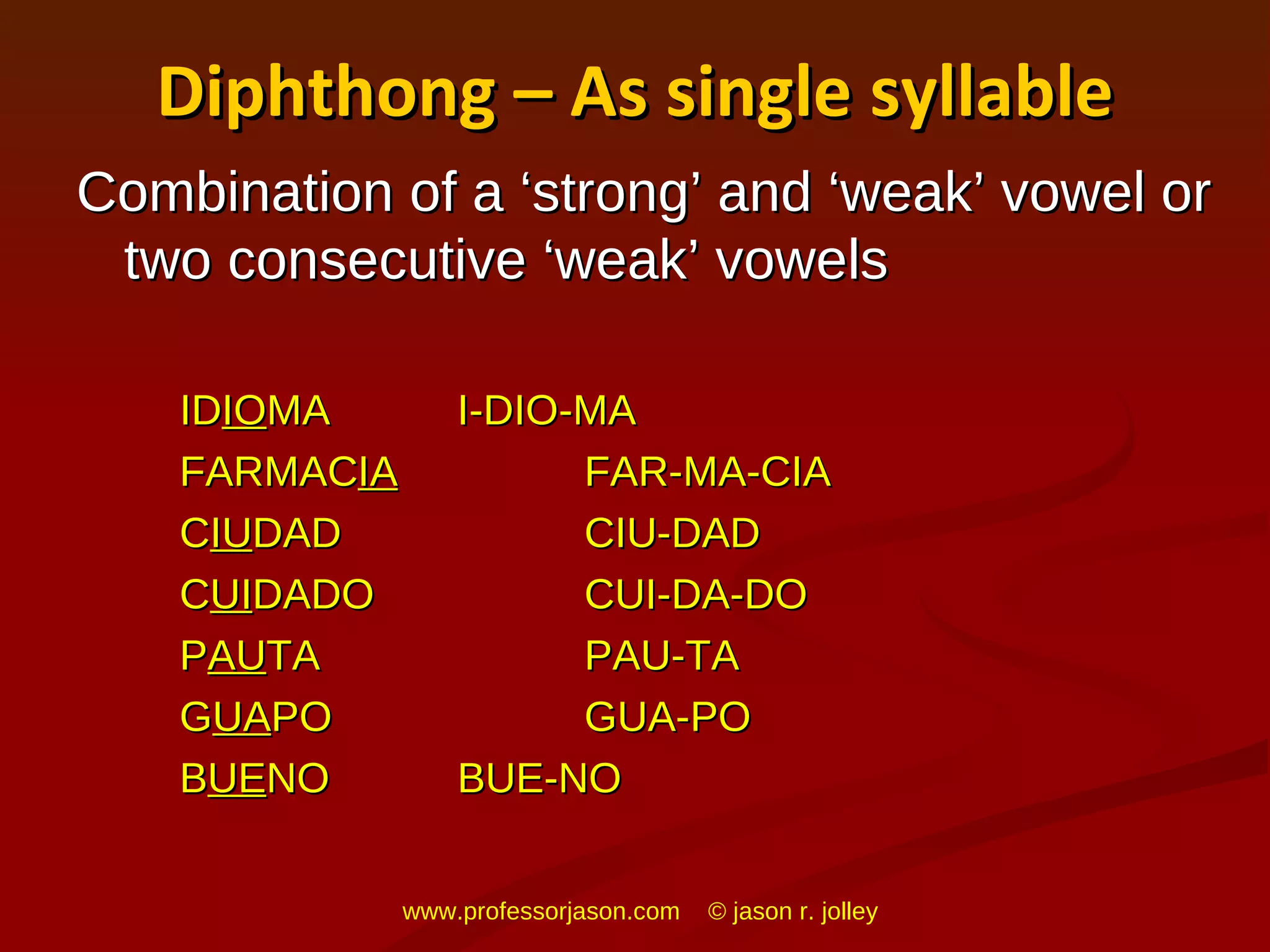 Diphthong – As single syllable

Combination of a ‘strong’ and ‘weak’ vowel or two consecutive ‘weak’ vowels

IDIOMA I-DIO-MA
FARMACIA FAR-MA-CIA
CIUDAD CIU-DAD
CUIDADO CUI-DA-DO
PAUTA PAU-TA
GUAPO GUA-PO
BUENO BUE-NO

www.professorjason.com © jason r. jolley